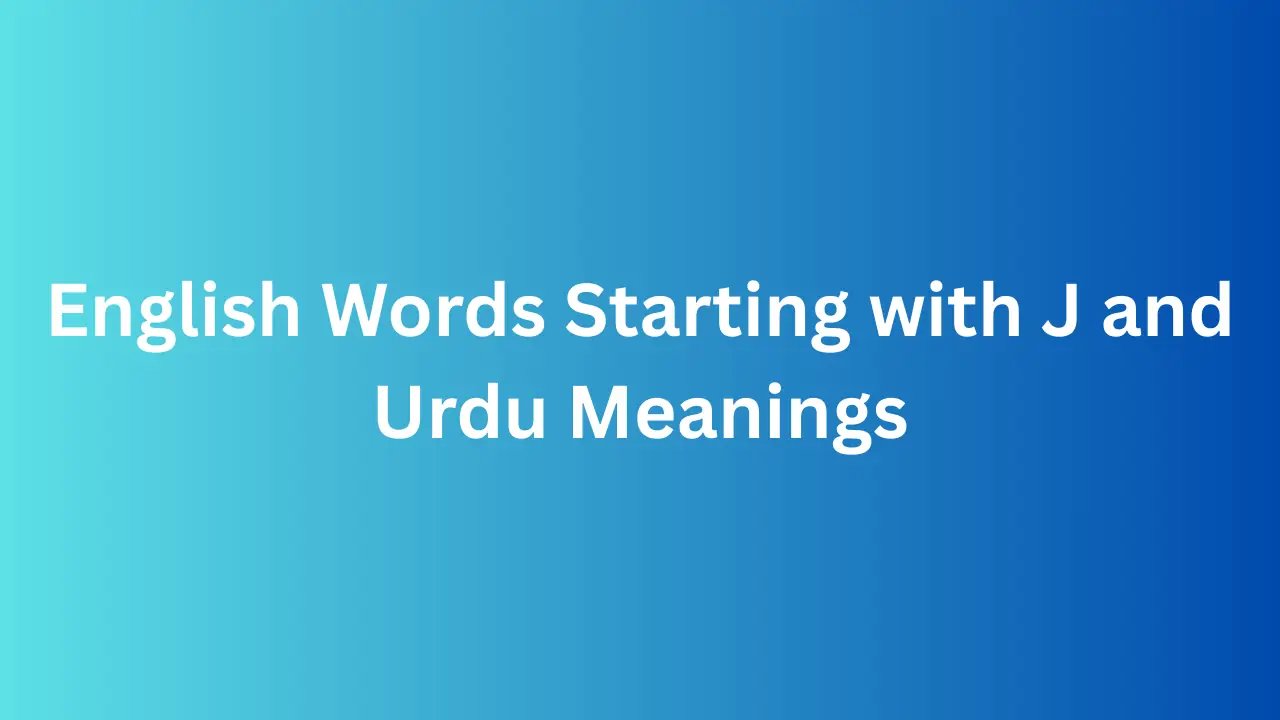 English Words Starting with J and Urdu Meanings